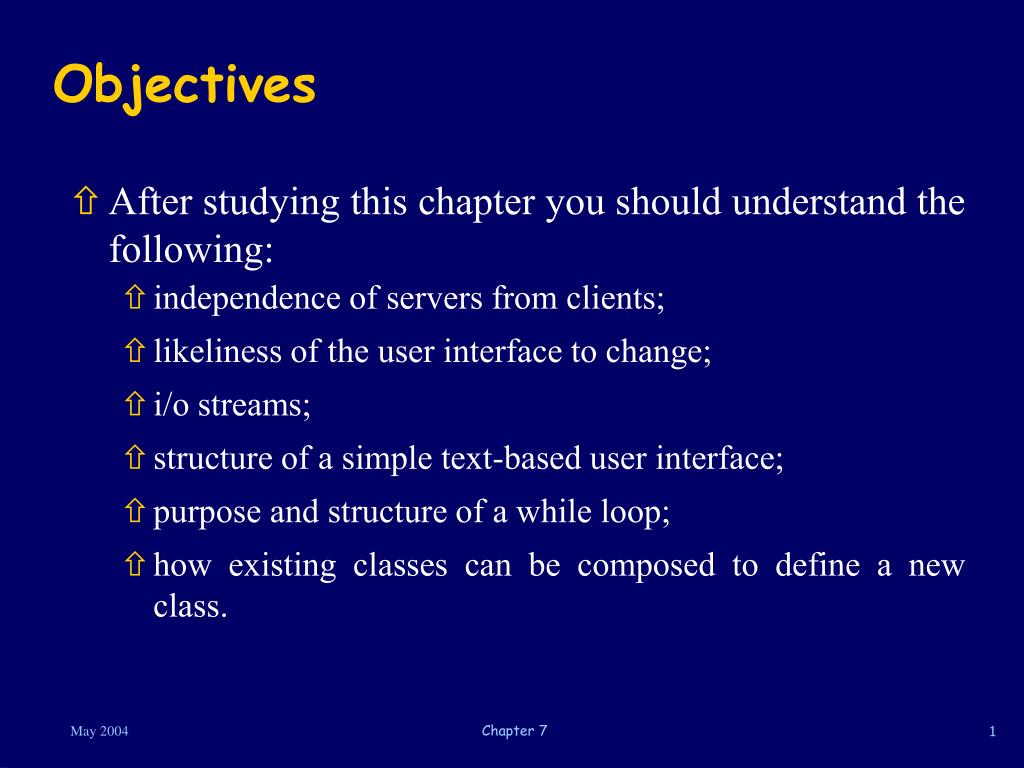 Objectives

⇧ After studying this chapter you should understand the following:

⇧ independence of servers from clients;

⇧ likeliness of the user interface to change;

⇧ i/o streams;

⇧ structure of a simple text-based user interface;

⇧ purpose and structure of a while loop;

⇧ how existing classes can be composed to define a new class.

May 2004

Chapter 7

1